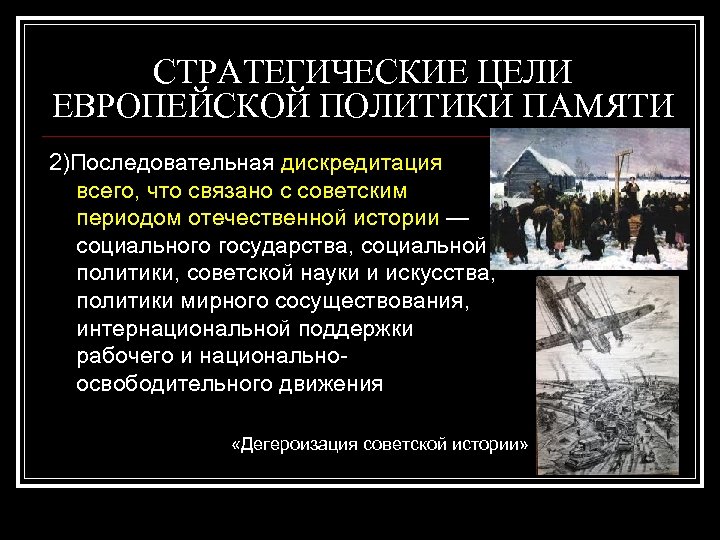 СТРАТЕГИЧЕСКИЕ ЦЕЛИ ЕВРОПЕЙСКОЙ ПОЛИТИКИ ПАМЯТИ

2)Последовательная дискредитация всего, что связано с советским периодом отечественной истории — социального государства, социальной политики, советской науки и искусства, политики мирного сосуществования, интернациональной поддержки рабочего и национально-освободительного движения

«Дегероизация советской истории»